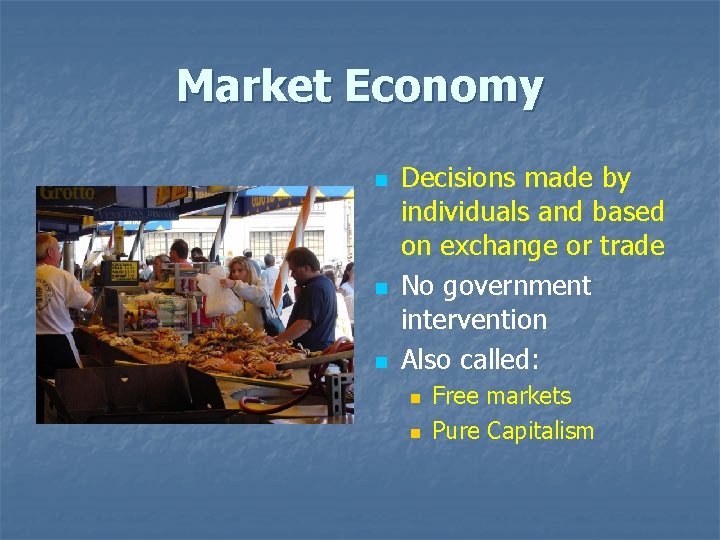 Market Economy

Grotto

- Decisions made by individuals and based on exchange or trade
- No government intervention
- Also called:
  - Free markets
  - Pure Capitalism